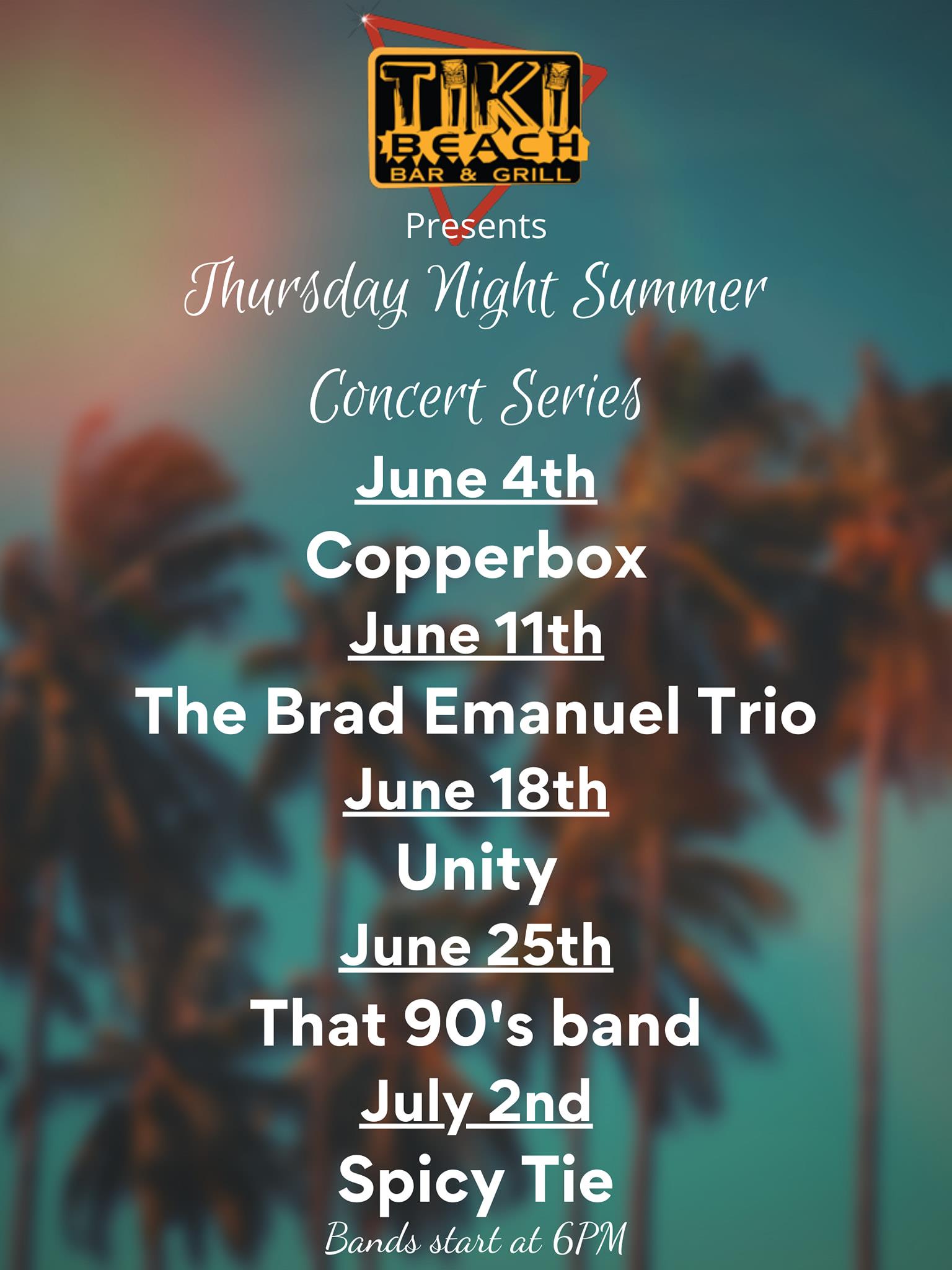 TIKI BEACH BAR & GRILL

Presents

Thursday Night Summer Concert Series

June 4th

Copperbox

June 11th

The Brad Emanuel Trio

June 18th

Unity

June 25th

That 90's band

July 2nd

Spicy Tie

Bands start at 6PM